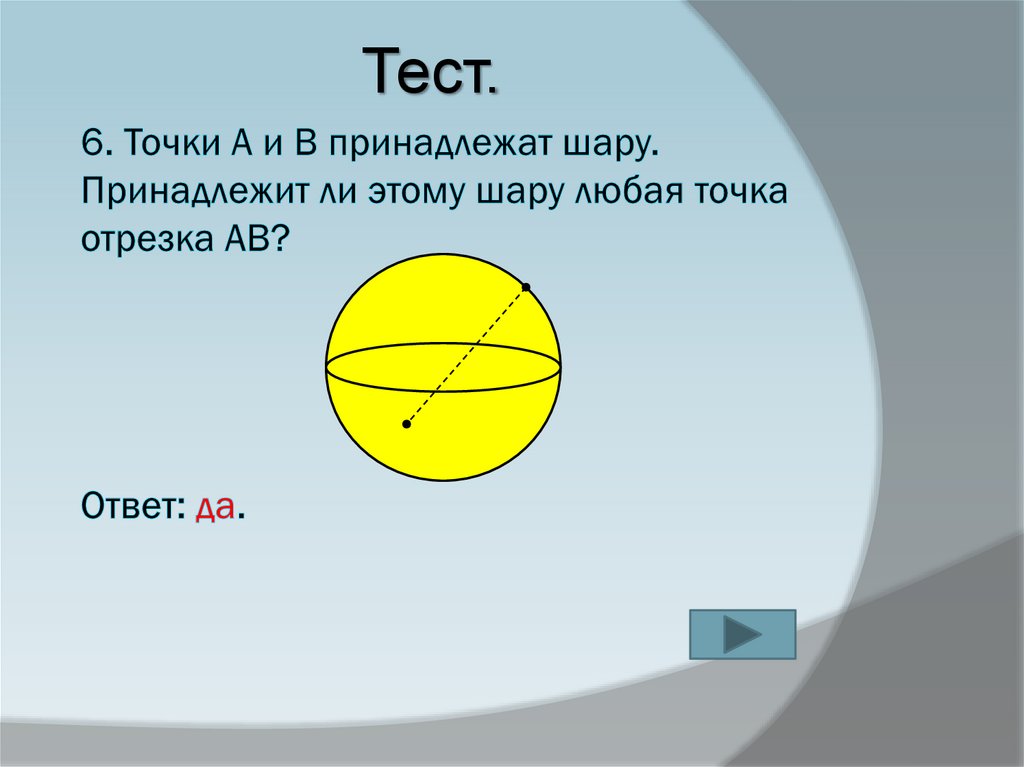 Тест.

6. Точки А и В принадлежат шару. Принадлежит ли этому шару любая точка отрезка АВ?

Ответ: да.